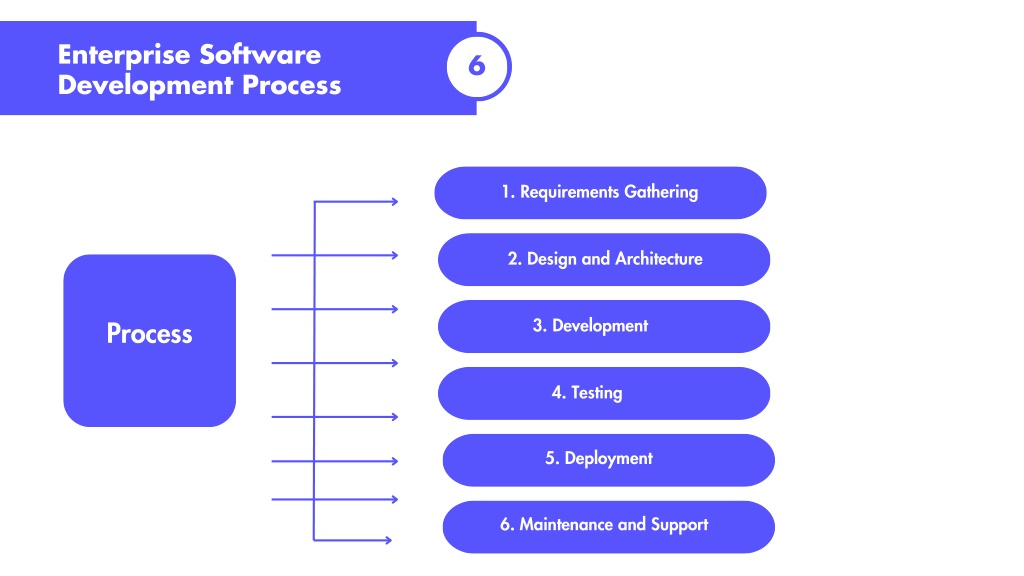 Enterprise Software Development Process

6

Process

1. Requirements Gathering

2. Design and Architecture

3. Development

4. Testing

5. Deployment

6. Maintenance and Support